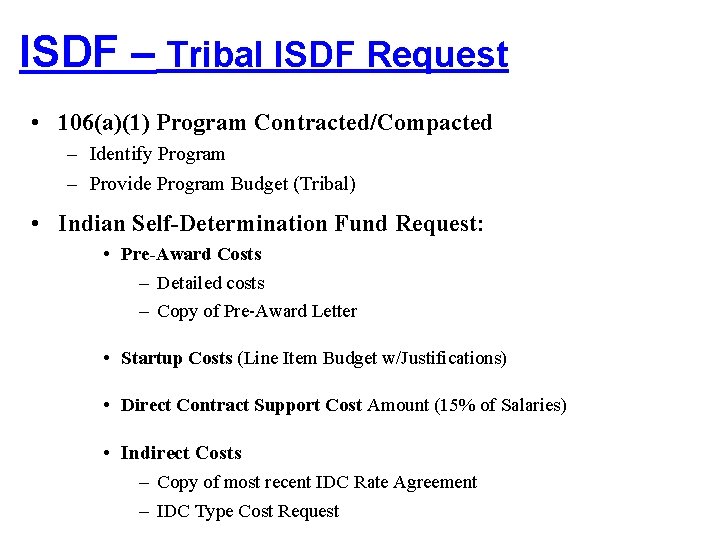 ISDF – Tribal ISDF Request

• 106(a)(1) Program Contracted/Compacted
– Identify Program
– Provide Program Budget (Tribal)

• Indian Self-Determination Fund Request:
• Pre-Award Costs
– Detailed costs
– Copy of Pre-Award Letter

• Startup Costs (Line Item Budget w/Justifications)

• Direct Contract Support Cost Amount (15% of Salaries)

• Indirect Costs
– Copy of most recent IDC Rate Agreement
– IDC Type Cost Request